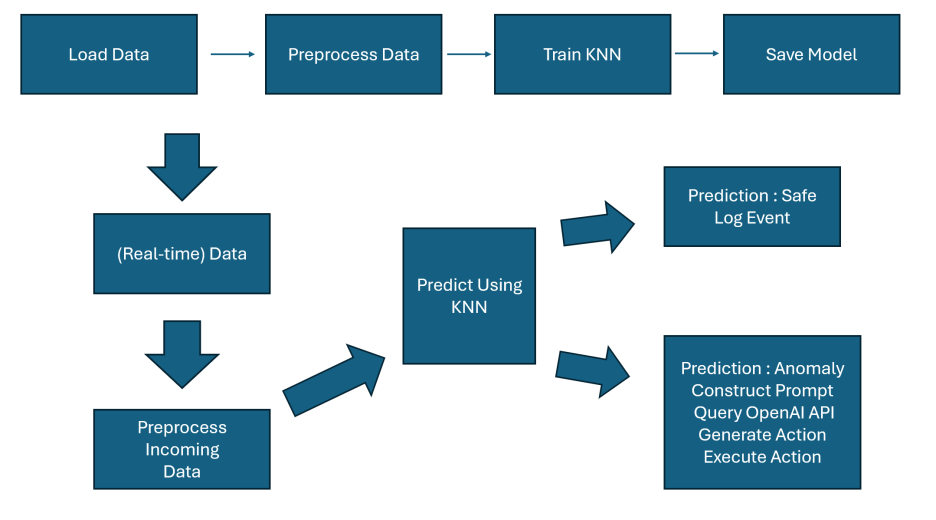 Load Data

Preprocess Data

Train KNN

Save Model

(Real-time) Data

Preprocess Incoming Data

Predict Using KNN

Prediction : Safe
Log Event

Prediction : Anomaly
Construct Prompt
Query OpenAI API
Generate Action
Execute Action